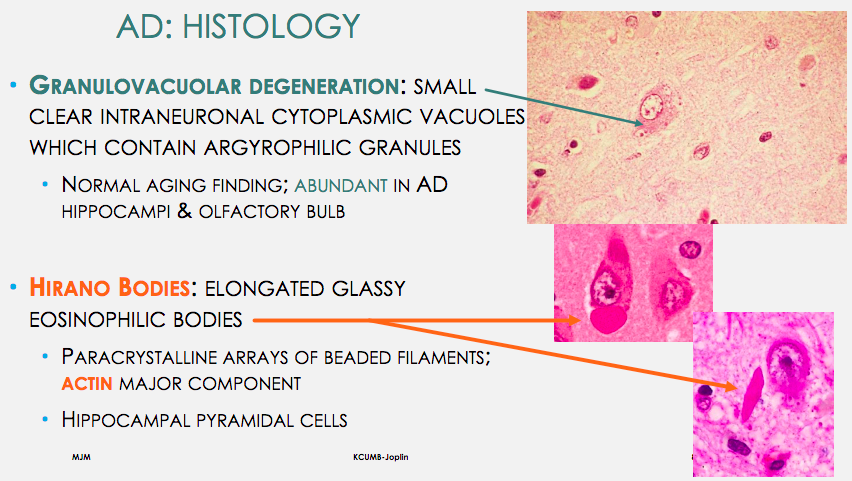 AD: HISTOLOGY

• GRANULOVACUOLAR DEGENERATION: SMALL CLEAR INTRANEURONAL CYTOPLASMIC VACUOLES WHICH CONTAIN ARGYROPHILIC GRANULES

• NORMAL AGING FINDING; ABUNDANT IN AD HIPPOCAMPI & OLFACTORY BULB

• HIRANO BODIES: ELONGATED GLASSY EOSINOPHILIC BODIES

• PARACRYSTALLINE ARRAYS OF BEADED FILAMENTS; ACTIN MAJOR COMPONENT

• HIPPOCAMPAL PYRAMIDAL CELLS

MJM

KCUMB-Joplin